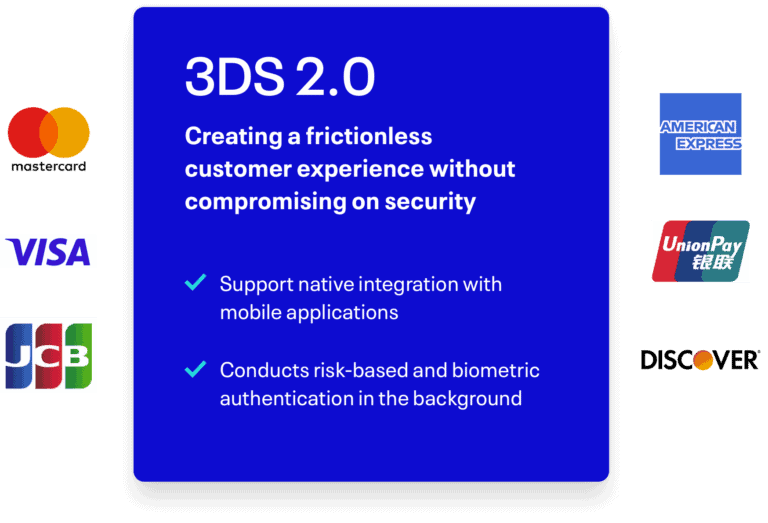 mastercard

VISA

JCB

3DS 2.0

Creating a frictionless customer experience without compromising on security

✓ Support native integration with mobile applications

✓ Conducts risk-based and biometric authentication in the background

AMERICAN EXPRESS

UnionPay 银联

DISCOVER